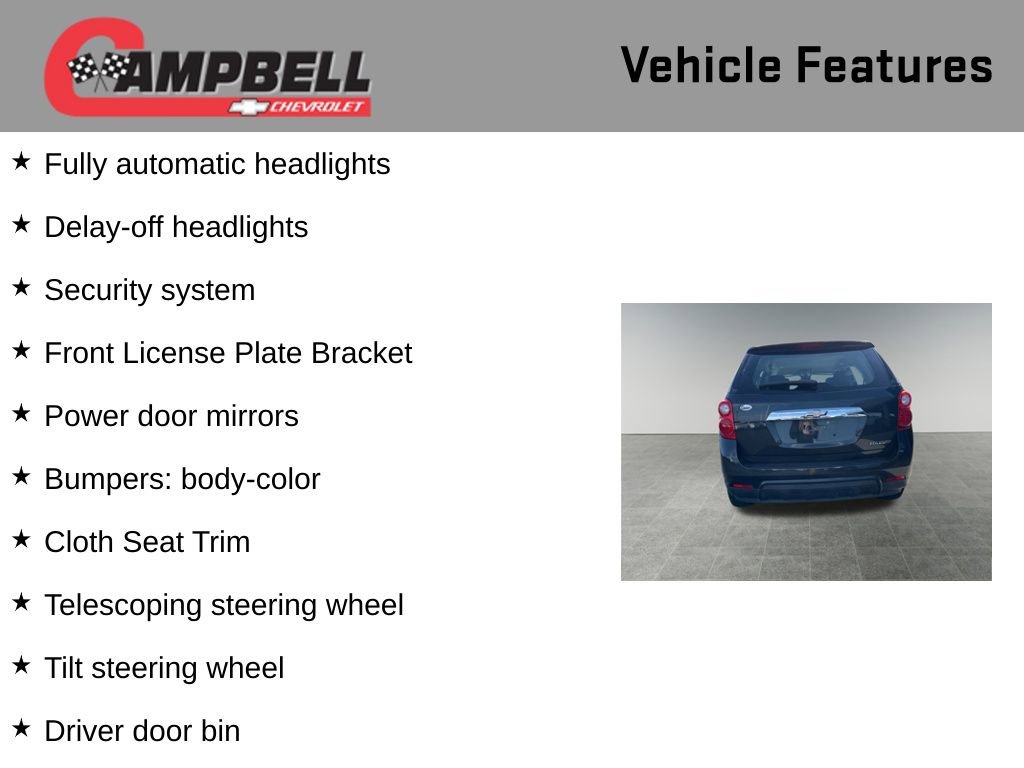 CAMPBELL
CHEVROLET

Vehicle Features

★ Fully automatic headlights

★ Delay-off headlights

★ Security system

★ Front License Plate Bracket

★ Power door mirrors

★ Bumpers: body-color

★ Cloth Seat Trim

★ Telescoping steering wheel

★ Tilt steering wheel

★ Driver door bin